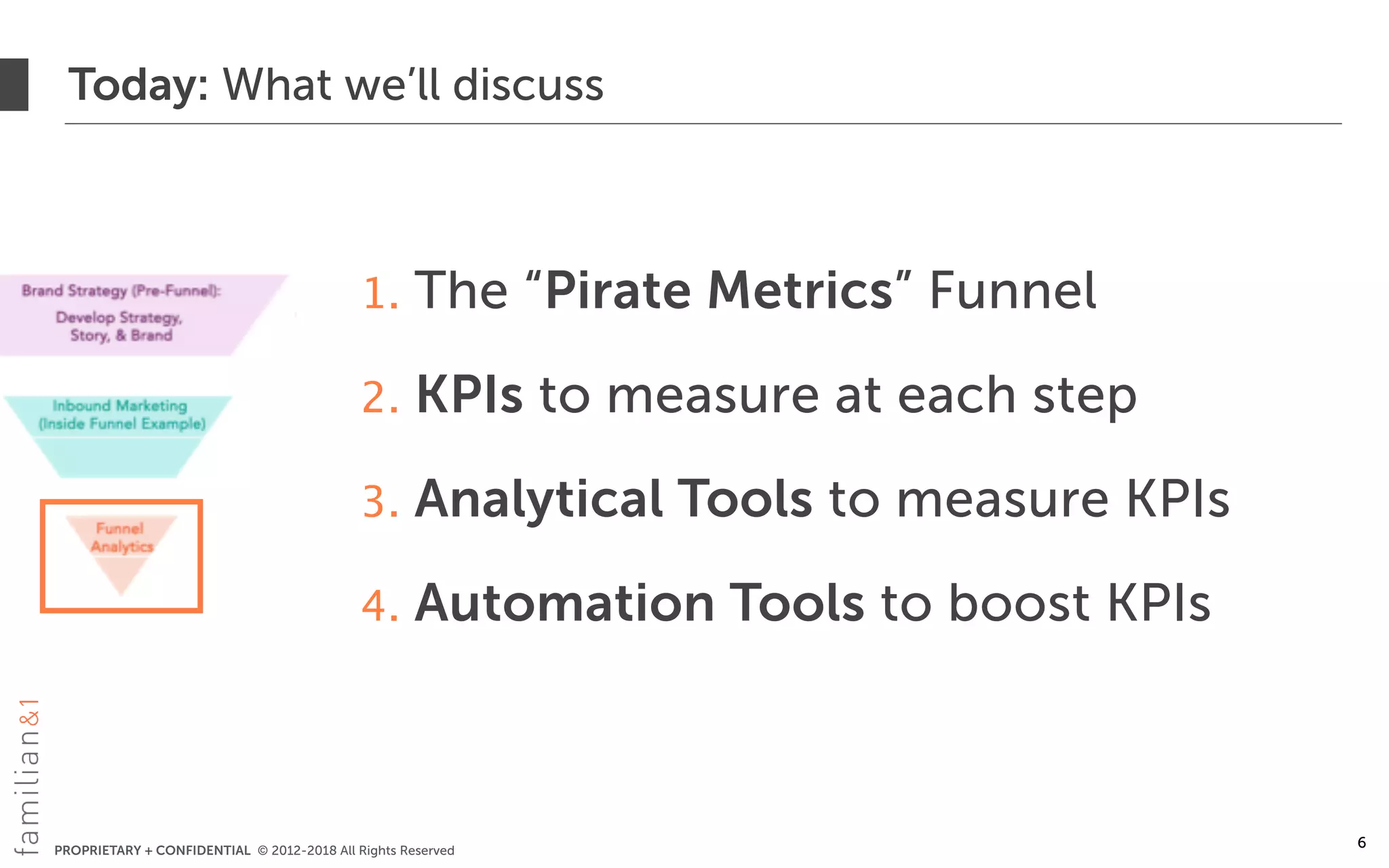 Today: What we'll discuss

Brand Strategy (Pre-Funnel):
Develop Strategy, Story, & Brand

Inbound Marketing (Inside Funnel Example)

Funnel Analytics

1. The "Pirate Metrics" Funnel
2. KPIs to measure at each step
3. Analytical Tools to measure KPIs
4. Automation Tools to boost KPIs

familian&1

PROPRIETARY + CONFIDENTIAL © 2012-2018 All Rights Reserved

6